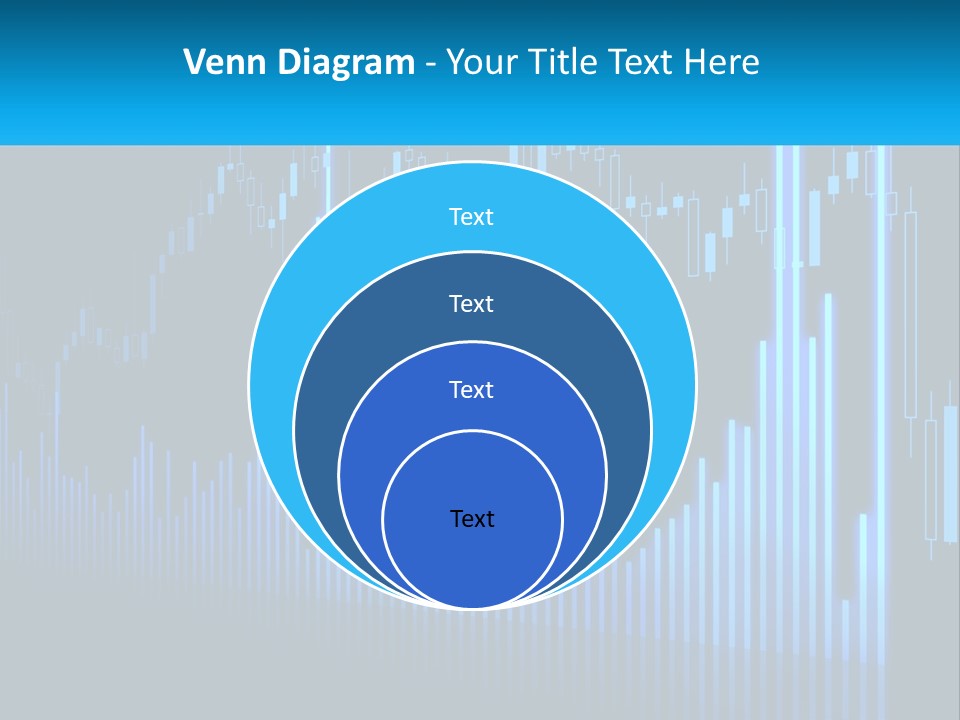 Venn Diagram - Your Title Text Here

Text

Text

Text

Text